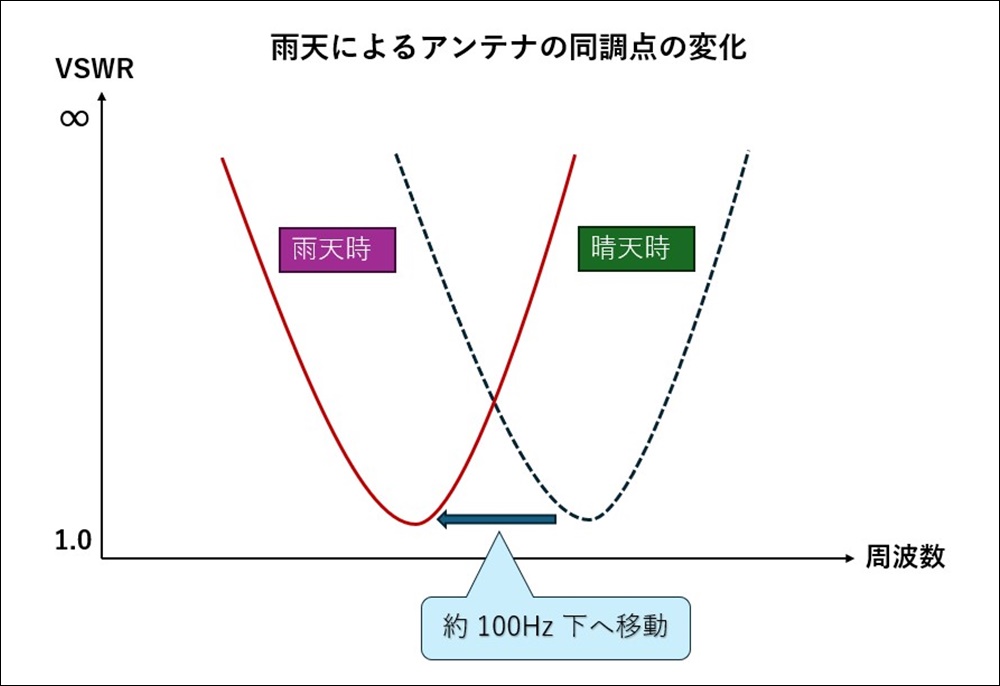 雨天によるアンテナの同調点の変化

VSWR

$\infty$

雨天時

晴天時

1.0

周波数

約 100Hz 下へ移動